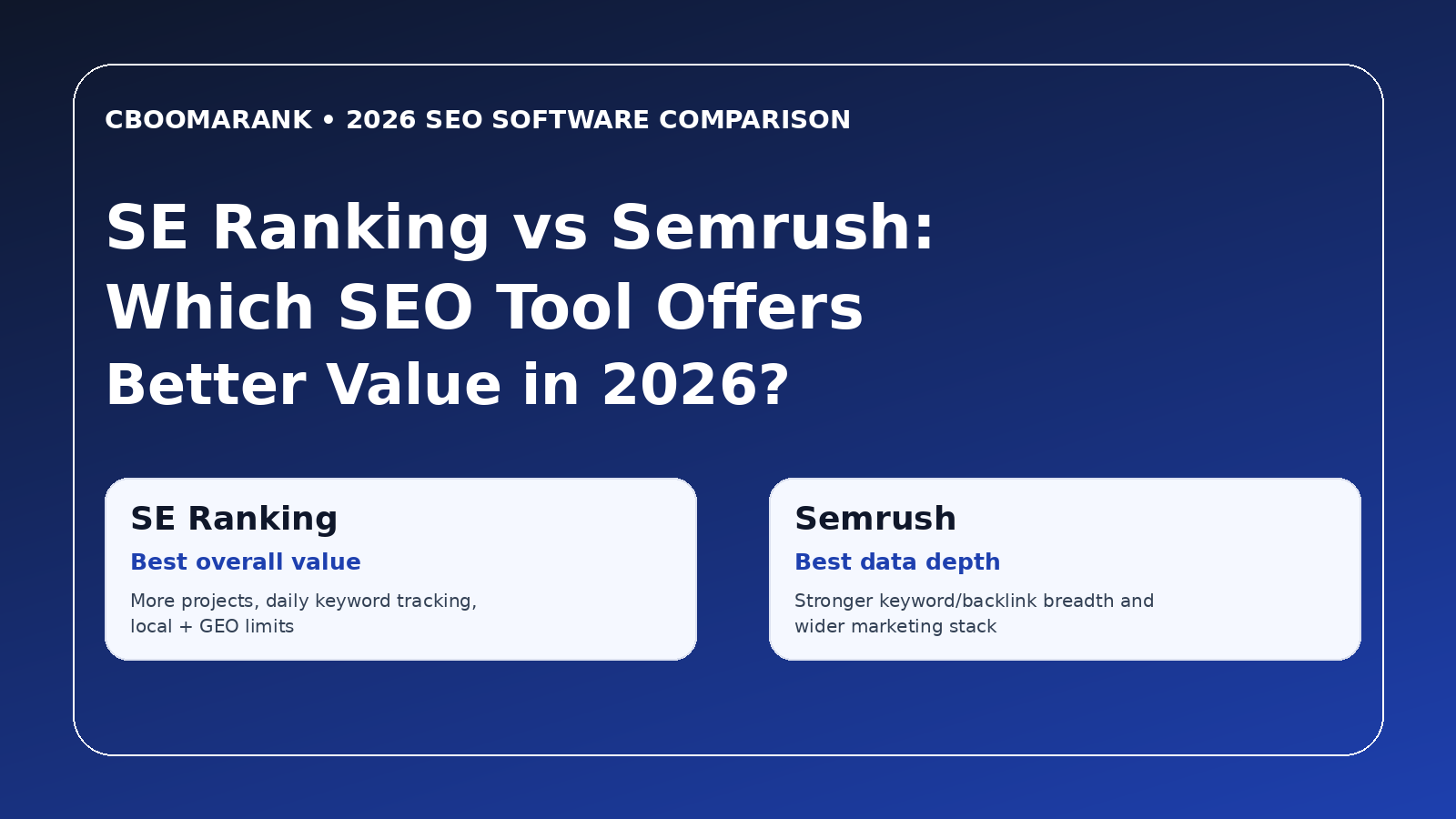 CBOOMARANK • 2026 SEO SOFTWARE COMPARISON

SE Ranking vs Semrush: Which SEO Tool Offers Better Value in 2026?

SE Ranking

Best overall value

More projects, daily keyword tracking, local + GEO limits

Semrush

Best data depth

Stronger keyword/backlink breadth and wider marketing stack